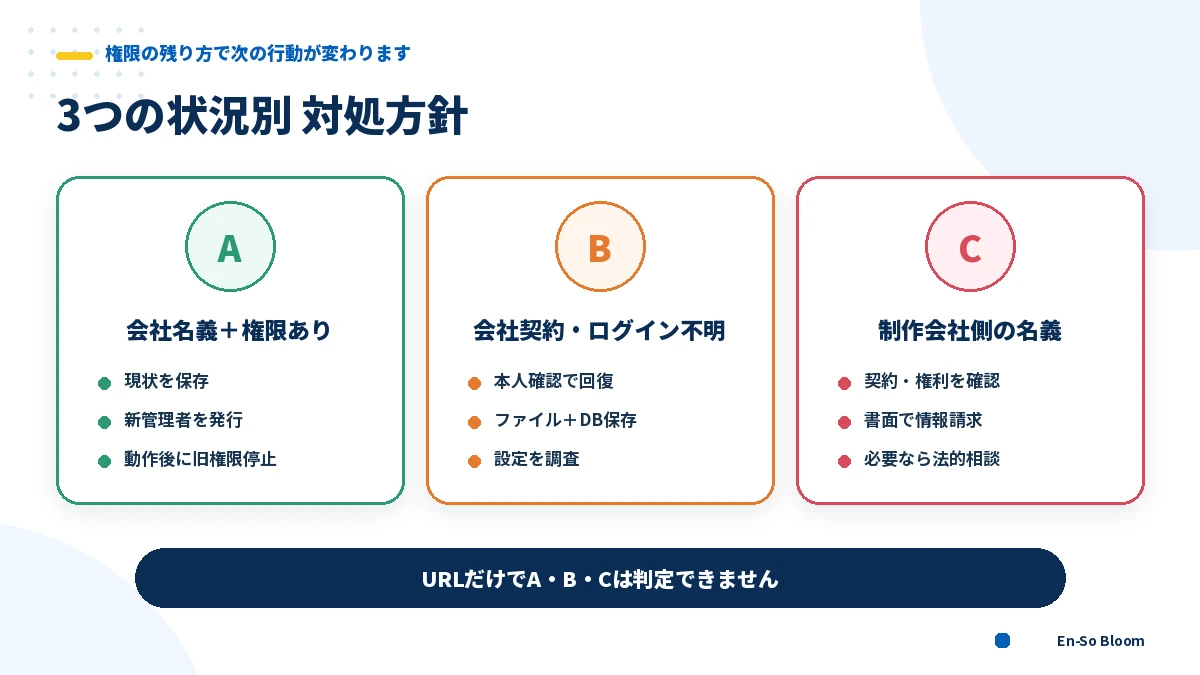 権限の残り方で次の行動が変わります

3つの状況別 対処方針

A

会社名義＋権限あり

現状を保存
新管理者を発行
動作後に旧権限停止

B

会社契約・ログイン不明

本人確認で回復
ファイル＋DB保存
設定を調査

C

制作会社側の名義

契約・権利を確認
書面で情報請求
必要なら法的相談

URLだけでA・B・Cは判定できません

En-So Bloom